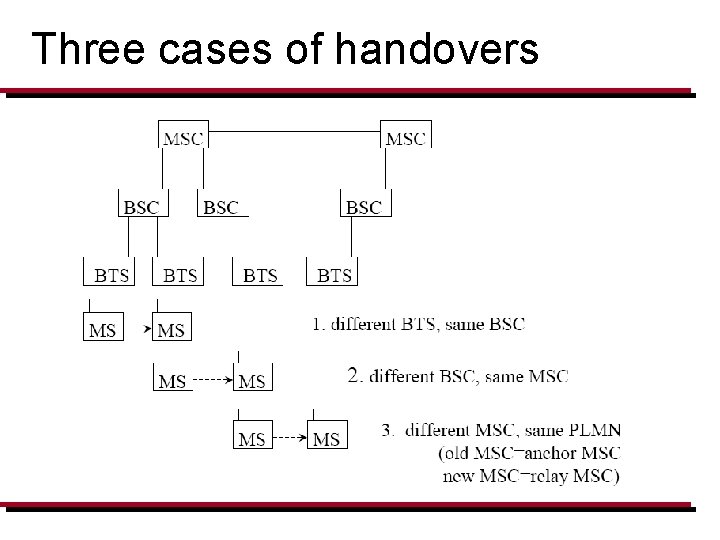 Three cases of handovers

MSC

MSC

BSC

BSC

BSC

BTS

BTS

BTS

BTS

MS

MS

1. different BTS, same BSC

MS

MS

2. different BSC, same MSC

MS

MS

3. different MSC, same PLMN (old MSC=anchor MSC new MSC=relay MSC)